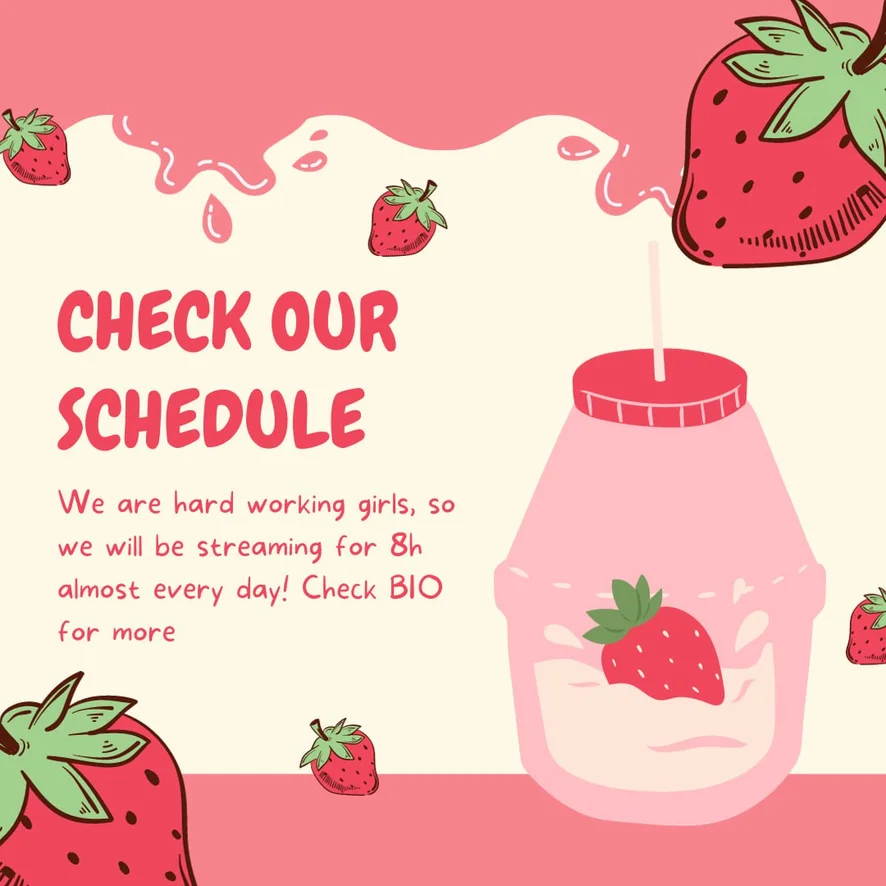 CHECK OUR SCHEDULE

We are hard working girls, so we will be streaming for 8h almost every day! Check BIO for more